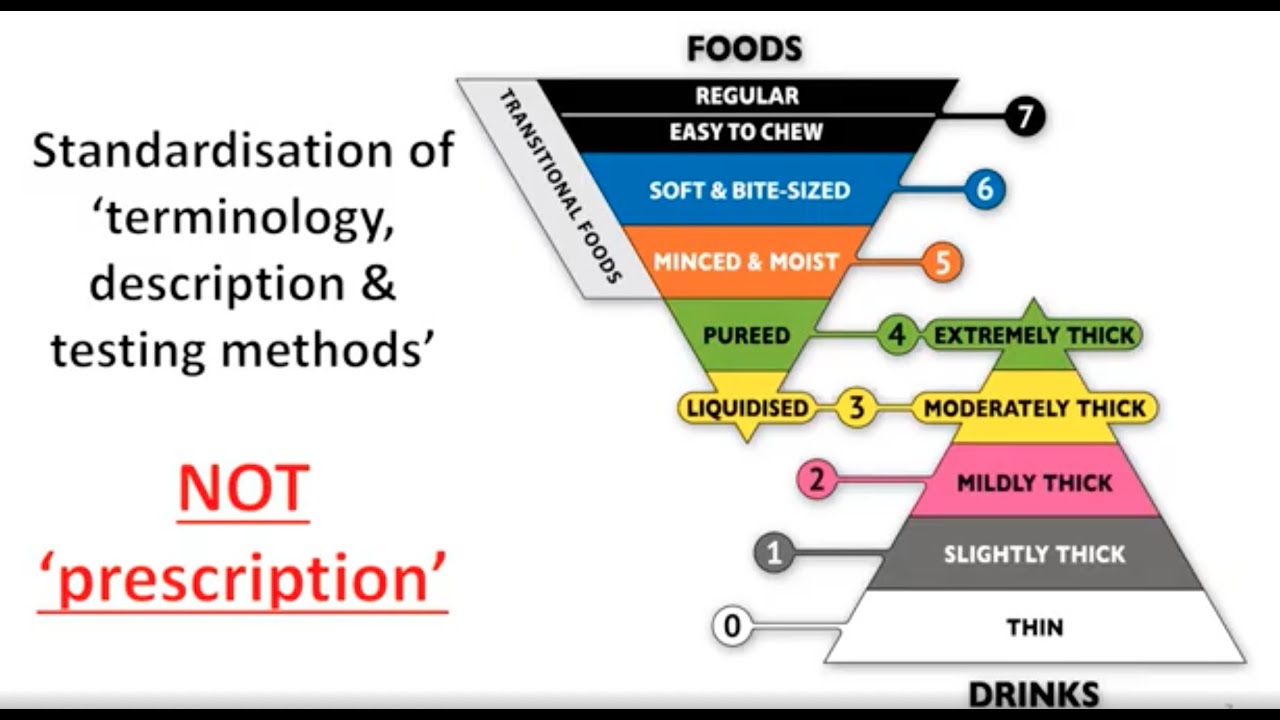 Standardisation of 'terminology, description & testing methods'

NOT 'prescription'

FOODS

TRANSITIONAL FOODS

REGULAR

EASY TO CHEW

7

SOFT & BITE-SIZED

6

MINCED & MOIST

5

PUREED

4

EXTREMELY THICK

LIQUIDISED

3

MODERATELY THICK

2

MILDLY THICK

1

SLIGHTLY THICK

0

THIN

DRINKS